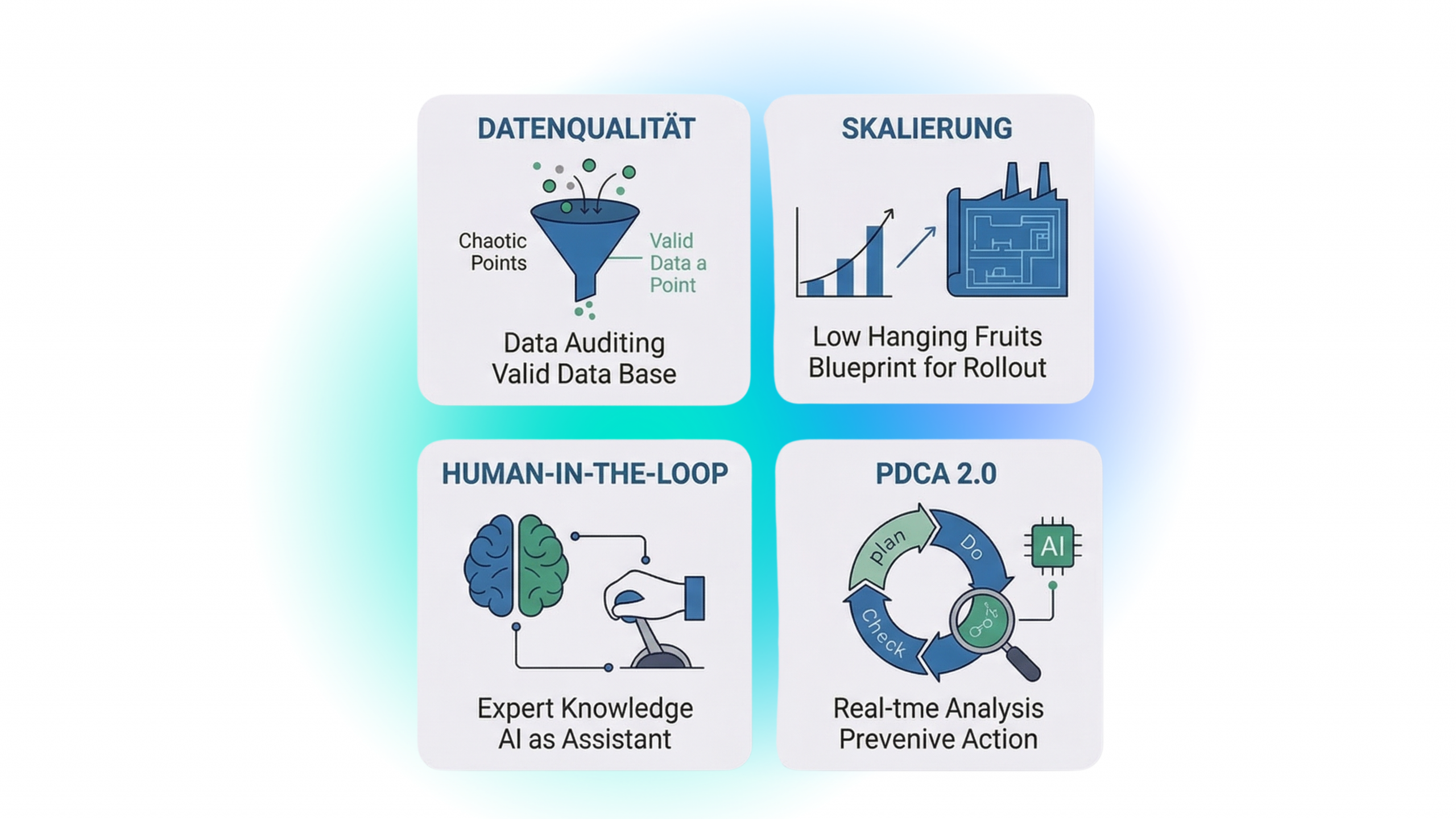 DATENQUALITÄT

Chaotic Points

Valid Data a Point

Data Auditing
Valid Data Base

SKALIERUNG

Low Hanging Fruits
Blueprint for Rollout

HUMAN-IN-THE-LOOP

Expert Knowledge
AI as Assistant

PDCA 2.0

plan

Do

Check

AI

Real-tme Analysis
Prevenive Action